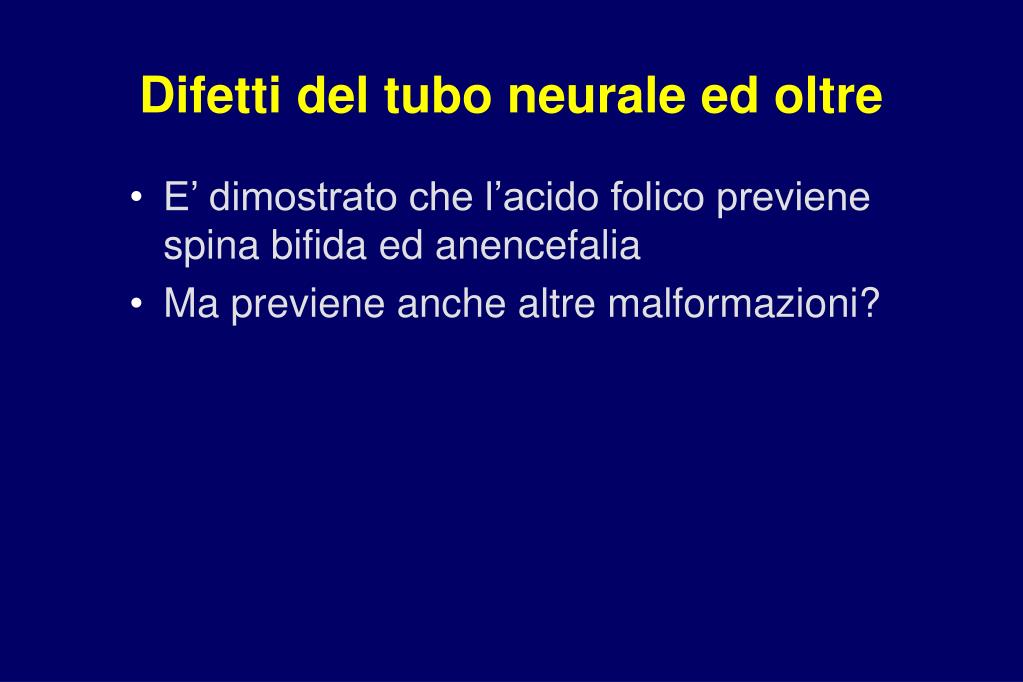 Difetti del tubo neurale ed oltre

• E’ dimostrato che l’acido folico previene spina bifida ed anencefalia
• Ma previene anche altre malformazioni?